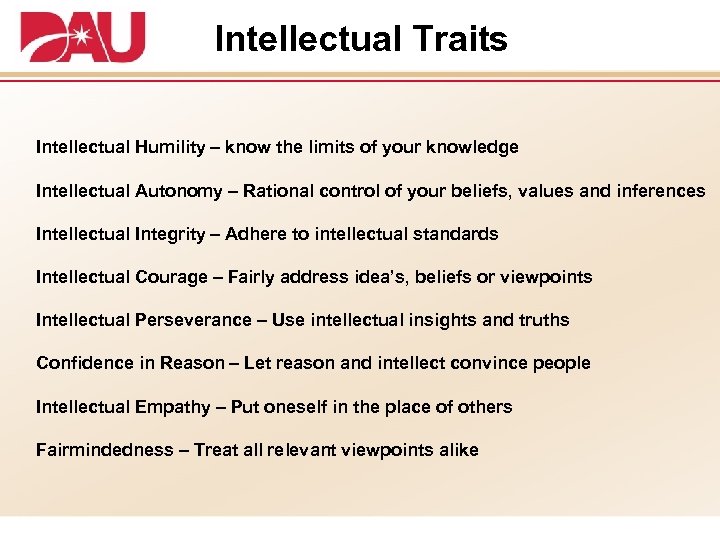 DAU

Intellectual Traits

Intellectual Humility – know the limits of your knowledge

Intellectual Autonomy – Rational control of your beliefs, values and inferences

Intellectual Integrity – Adhere to intellectual standards

Intellectual Courage – Fairly address idea's, beliefs or viewpoints

Intellectual Perseverance – Use intellectual insights and truths

Confidence in Reason – Let reason and intellect convince people

Intellectual Empathy – Put oneself in the place of others

Fairmindedness – Treat all relevant viewpoints alike